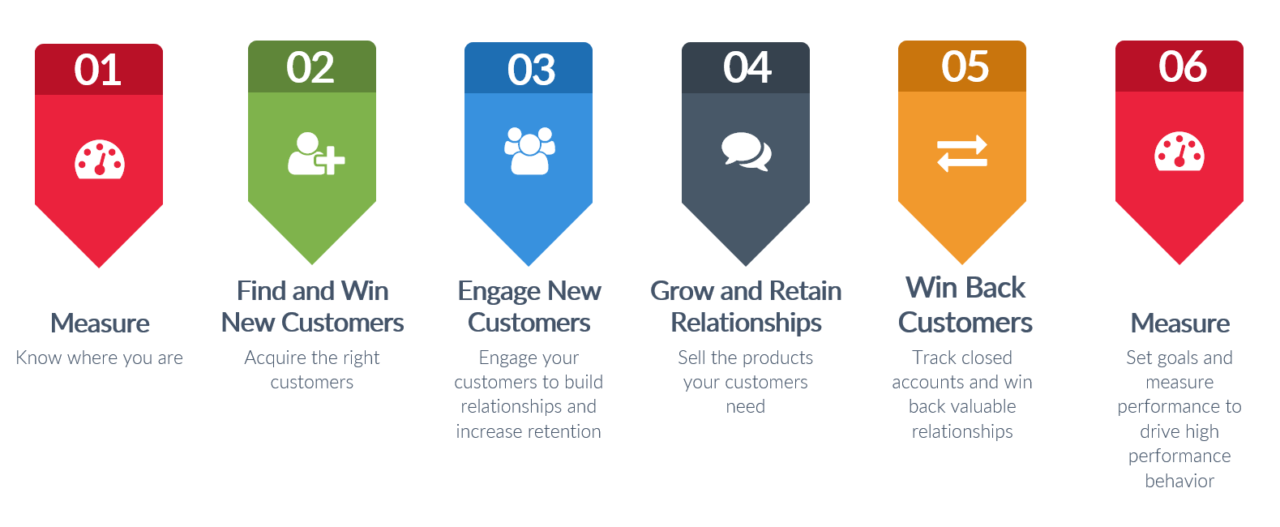 01

Measure

Know where you are

02

Find and Win New Customers

Acquire the right customers

03

Engage New Customers

Engage your customers to build relationships and increase retention

04

Grow and Retain Relationships

Sell the products your customers need

05

Win Back Customers

Track closed accounts and win back valuable relationships

06

Measure

Set goals and measure performance to drive high performance behavior